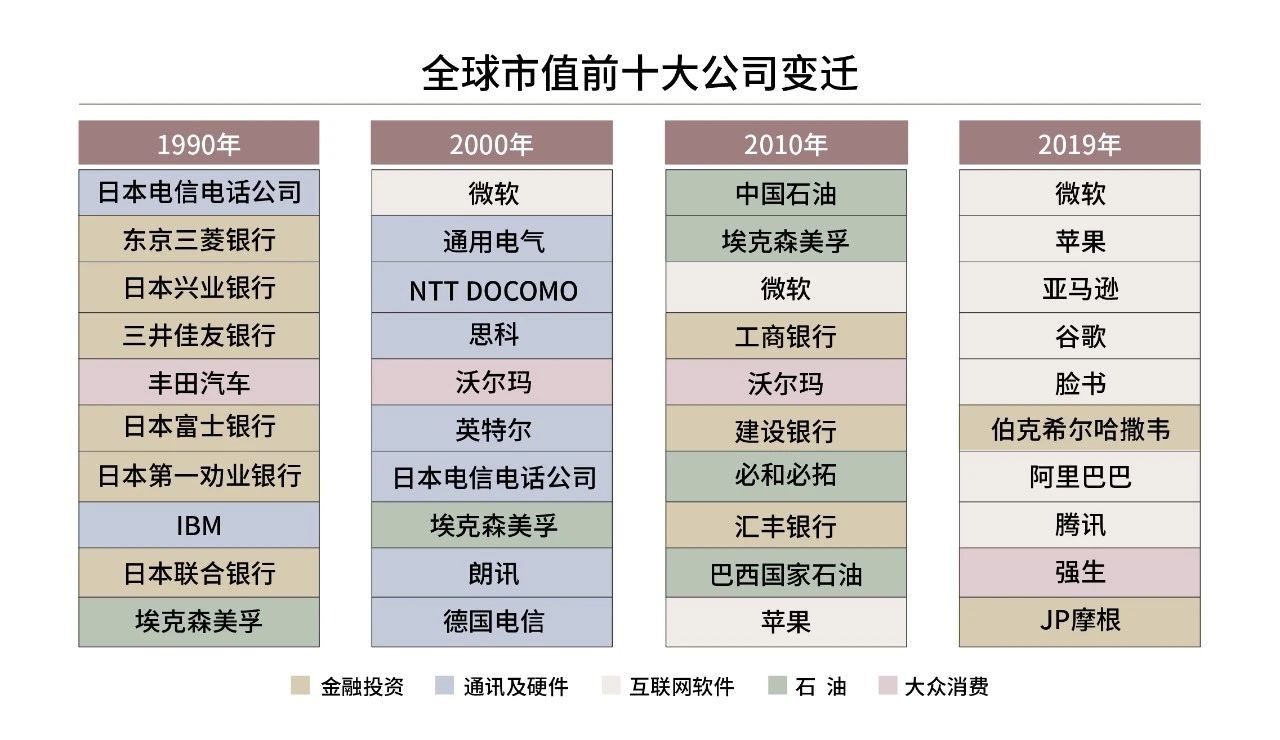 全球市值前十大公司变迁

| 1990年 | 2000年 | 2010年 | 2019年 |
|---|---|---|---|
| 日本电信电话公司 | 微软 | 中国石油 | 微软 |
| 东京三菱银行 | 通用电气 | 埃克森美孚 | 苹果 |
| 日本兴业银行 | NTT DOCOMO | 微软 | 亚马逊 |
| 三井佳友银行 | 思科 | 工商银行 | 谷歌 |
| 丰田汽车 | 沃尔玛 | 沃尔玛 | 脸书 |
| 日本富士银行 | 英特尔 | 建设银行 | 伯克希尔哈撒韦 |
| 日本第一劝业银行 | 日本电信电话公司 | 必和必拓 | 阿里巴巴 |
| IBM | 埃克森美孚 | 汇丰银行 | 腾讯 |
| 日本联合银行 | 朗讯 | 巴西国家石油 | 强生 |
| 埃克森美孚 | 德国电信 | 苹果 | JP摩根 |

金融投资 通讯及硬件 互联网软件 石 油 大众消费